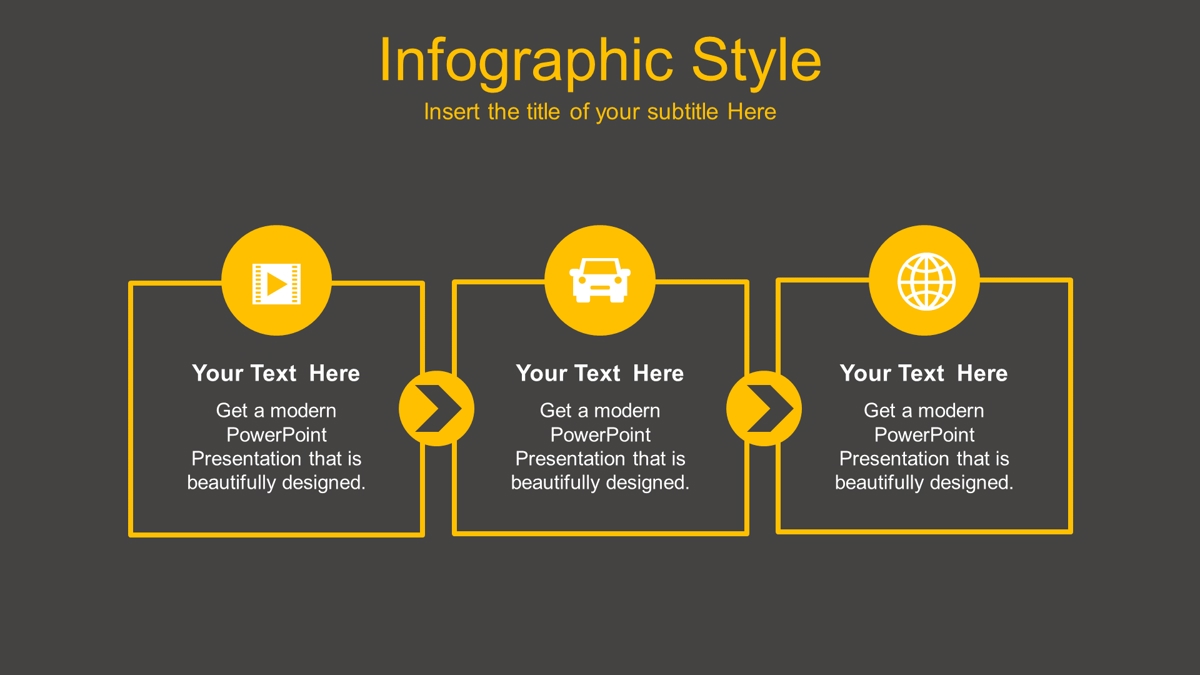 Infographic Style

Insert the title of your subtitle Here

Your Text Here

Get a modern PowerPoint Presentation that is beautifully designed.

Your Text Here

Get a modern PowerPoint Presentation that is beautifully designed.

Your Text Here

Get a modern PowerPoint Presentation that is beautifully designed.